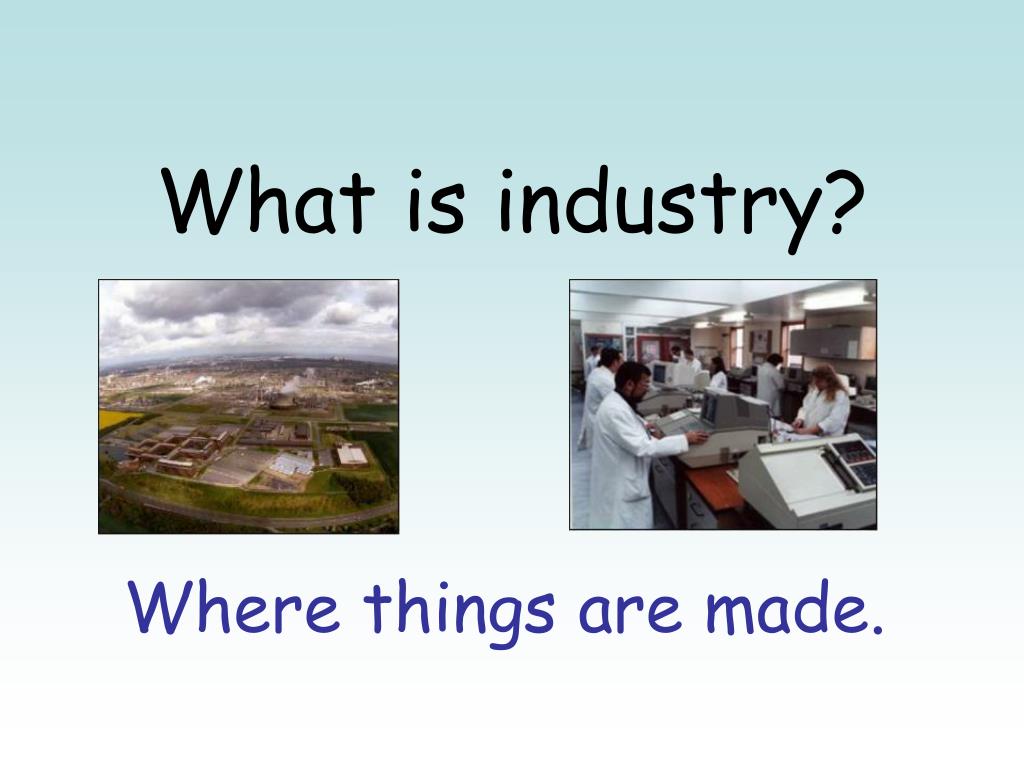 What is industry?

Where things are made.